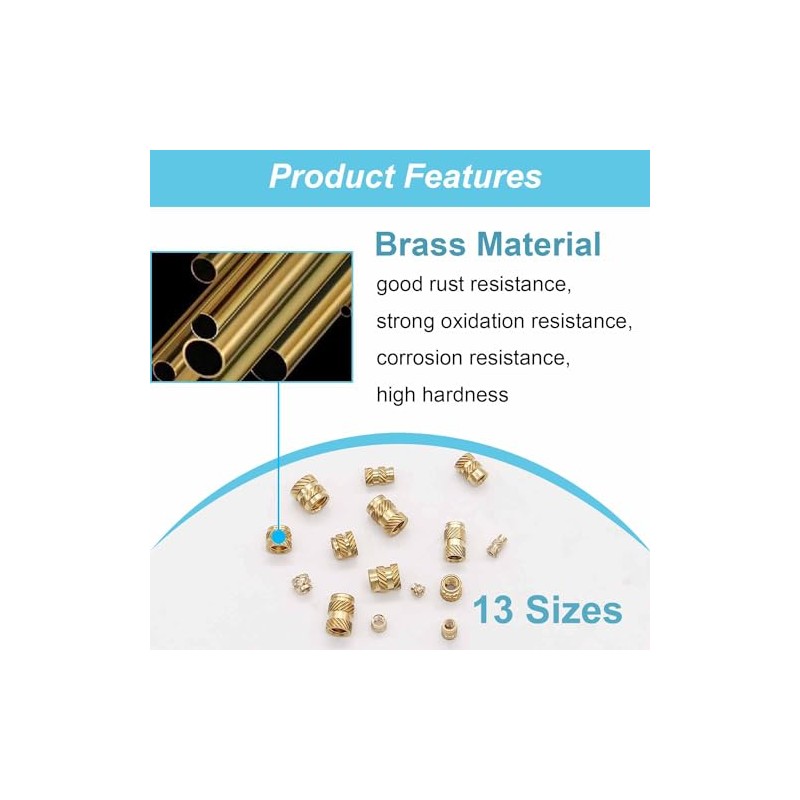 Product Features

Brass Material

good rust resistance,
strong oxidation resistance,
corrosion resistance,
high hardness

13 Sizes